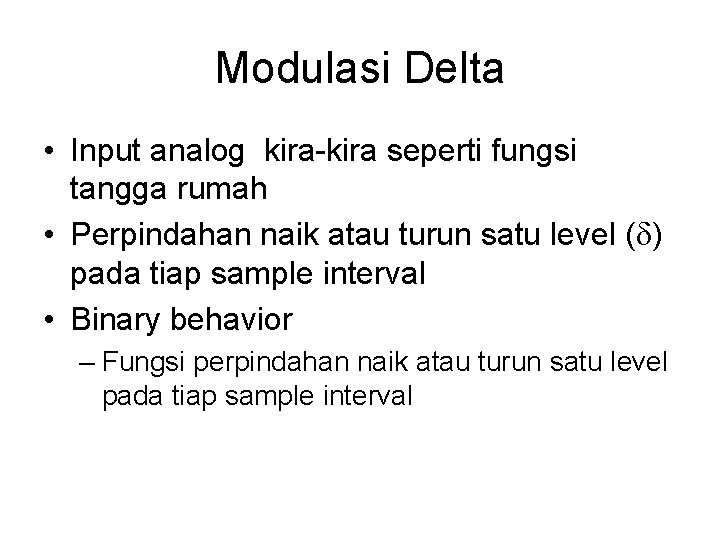 Modulasi Delta

• Input analog kira-kira seperti fungsi tangga rumah
• Perpindahan naik atau turun satu level ($\delta$) pada tiap sample interval
• Binary behavior
– Fungsi perpindahan naik atau turun satu level pada tiap sample interval